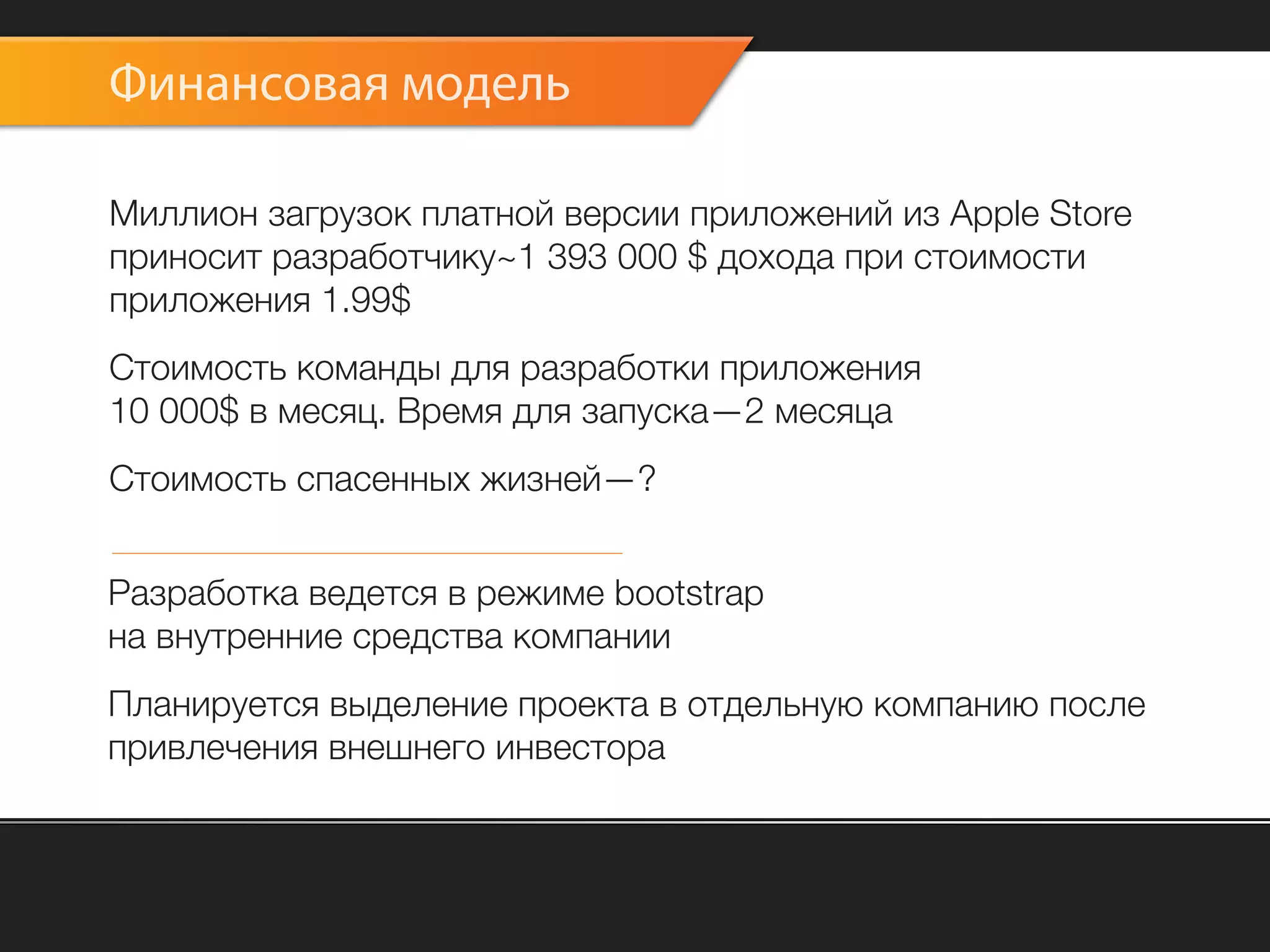 Финансовая модель

Миллион загрузок платной версии приложений из Apple Store приносит разработчику~1 393 000 $ дохода при стоимости приложения 1.99$

Стоимость команды для разработки приложения 10 000$ в месяц. Время для запуска—2 месяца

Стоимость спасенных жизней—?

Разработка ведется в режиме bootstrap на внутренние средства компании

Планируется выделение проекта в отдельную компанию после привлечения внешнего инвестора